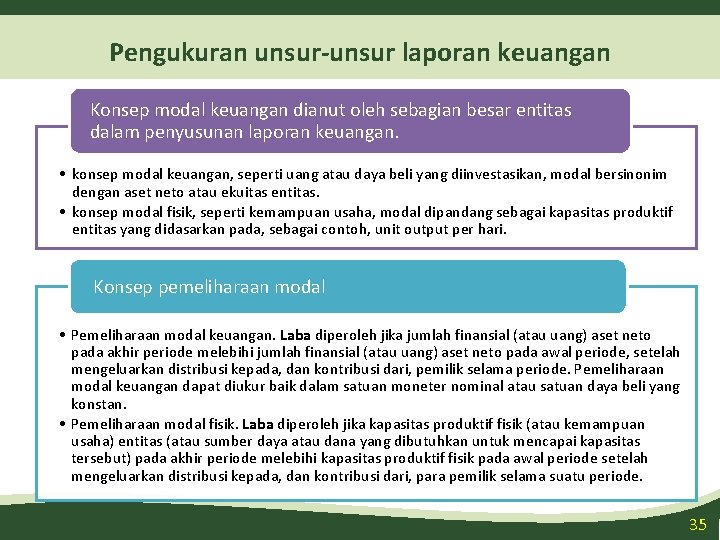 Pengukuran unsur-unsur laporan keuangan

Konsep modal keuangan dianut oleh sebagian besar entitas dalam penyusunan laporan keuangan.

• konsep modal keuangan, seperti uang atau daya beli yang diinvestasikan, modal bersinonim dengan aset neto atau ekuitas entitas.
• konsep modal fisik, seperti kemampuan usaha, modal dipandang sebagai kapasitas produktif entitas yang didasarkan pada, sebagai contoh, unit output per hari.

Konsep pemeliharaan modal

• Pemeliharaan modal keuangan. Laba diperoleh jika jumlah finansial (atau uang) aset neto pada akhir periode melebihi jumlah finansial (atau uang) aset neto pada awal periode, setelah mengeluarkan distribusi kepada, dan kontribusi dari, pemilik selama periode. Pemeliharaan modal keuangan dapat diukur baik dalam satuan moneter nominal atau satuan daya beli yang konstan.
• Pemeliharaan modal fisik. Laba diperoleh jika kapasitas produktif fisik (atau kemampuan usaha) entitas (atau sumber daya atau dana yang dibutuhkan untuk mencapai kapasitas tersebut) pada akhir periode melebihi kapasitas produktif fisik pada awal periode setelah mengeluarkan distribusi kepada, dan kontribusi dari, para pemilik selama suatu periode.

35